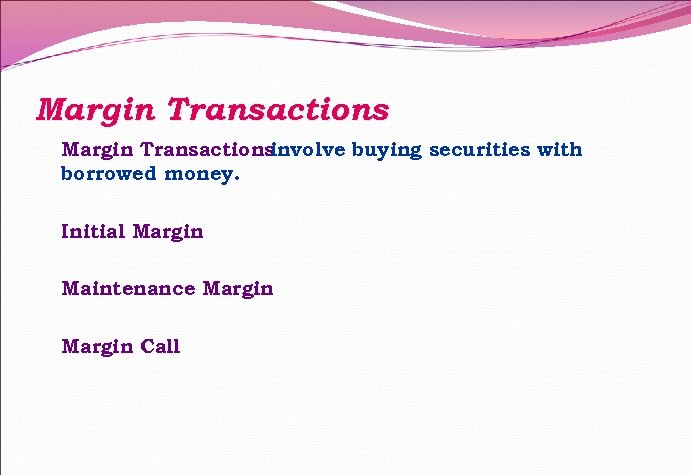 Margin Transactions

Margin Transactions involve buying securities with borrowed money.

Initial Margin

Maintenance Margin

Margin Call